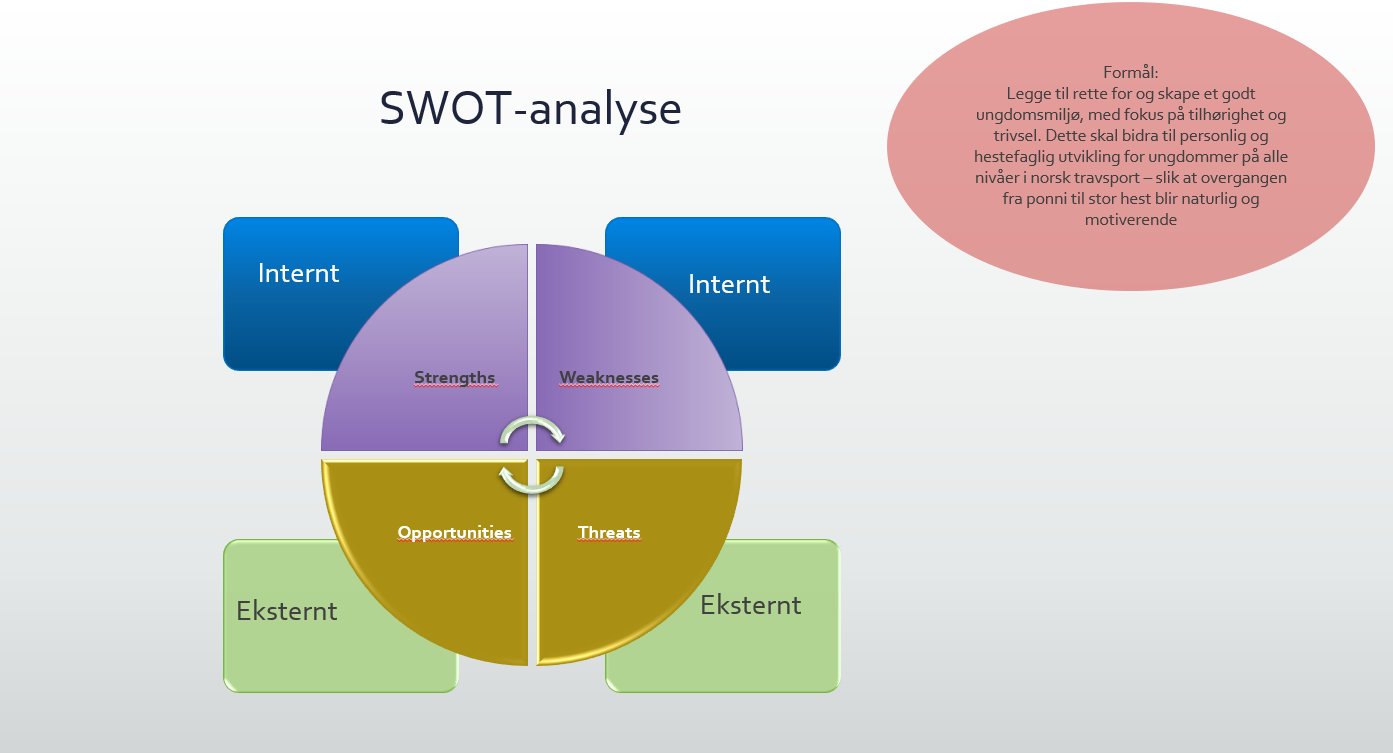 SWOT-analyse

Formål:
Legge til rette for og skape et godt ungdomsmiljø, med fokus på tilhørighet og trivsel. Dette skal bidra til personlig og hestefaglig utvikling for ungdommer på alle nivåer i norsk travsport – slik at overgangen fra ponni til stor hest blir naturlig og motiverende

Internt

Internt

Strengths

Weaknesses

Opportunities

Threats

Eksternt

Eksternt